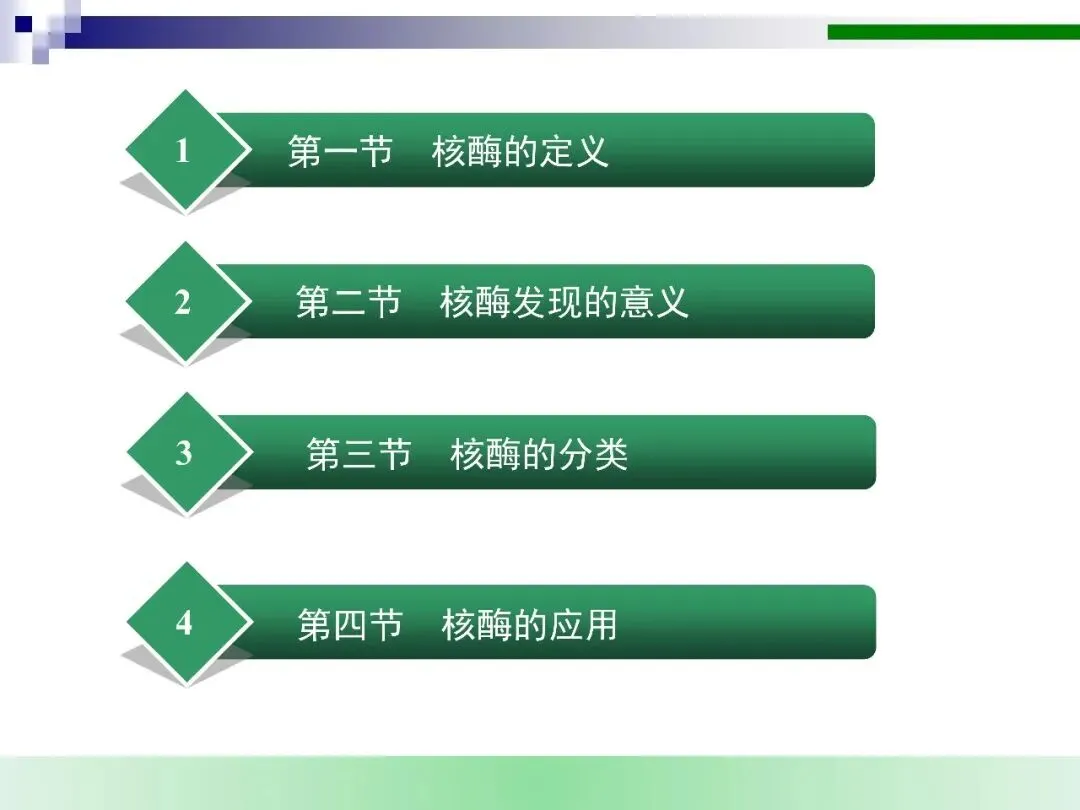 1 第一节 核酶的定义

2 第二节 核酶发现的意义

3 第三节 核酶的分类

4 第四节 核酶的应用